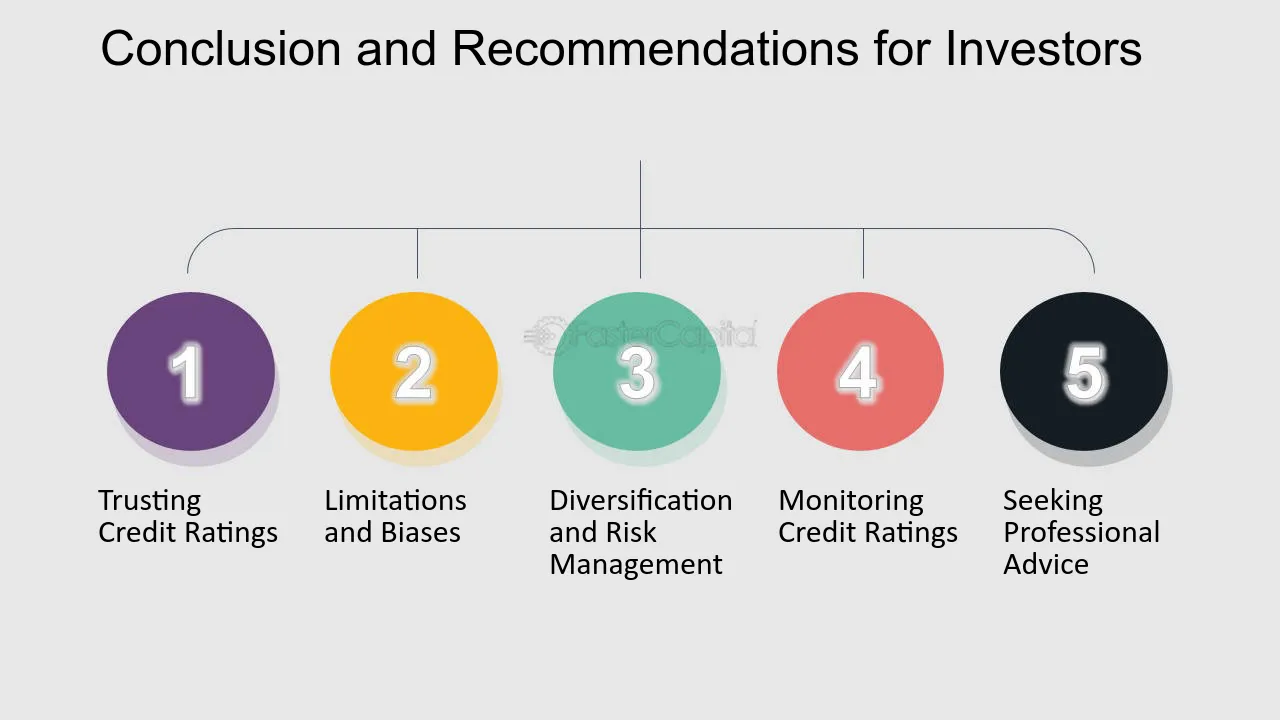 Conclusion and Recommendations for Investors

FasterCapital

1

Trusting Credit Ratings

2

Limitations and Biases

3

Diversification and Risk Management

4

Monitoring Credit Ratings

5

Seeking Professional Advice